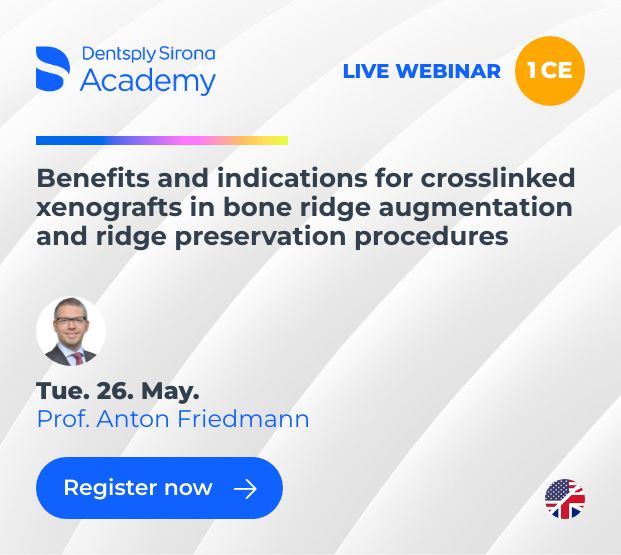 Dentsply Sirona
Academy

LIVE WEBINAR

1 CE

Benefits and indications for crosslinked xenografts in bone ridge augmentation and ridge preservation procedures

Tue. 26. May.
Prof. Anton Friedmann

Register now →